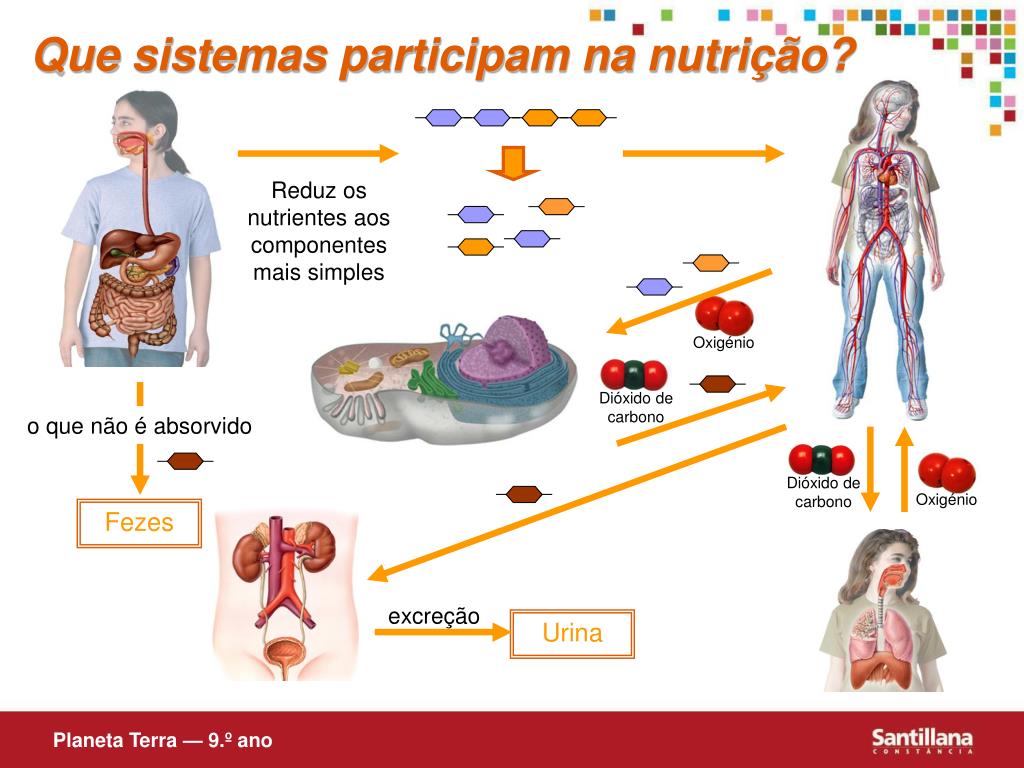 Que sistemas participam na nutrição?

Reduz os nutrientes aos componentes mais simples

Oxigénio

Dióxido de carbono

o que não é absorvido

Fezes

Dióxido de carbono

Oxigénio

excreção

Urina

Planeta Terra — 9.º ano

Santillana
CONSTÂNCIA